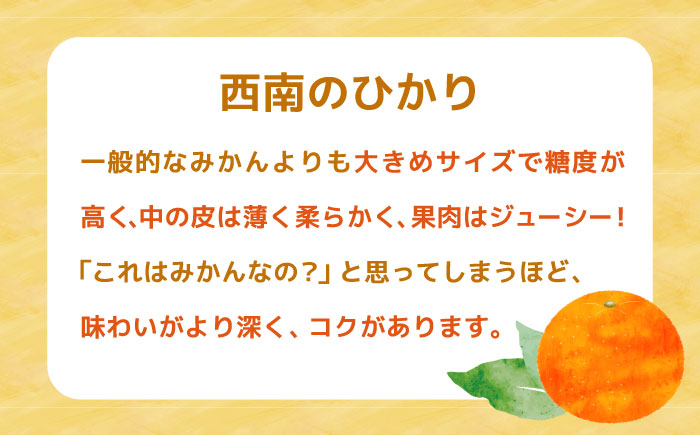 西南のひかり

一般的なみかんよりも大きめサイズで糖度が高く､中の皮は薄く柔らかく、果肉はジューシー！「これはみかんなの?」と思ってしまうほど、味わいがより深く、コクがあります。